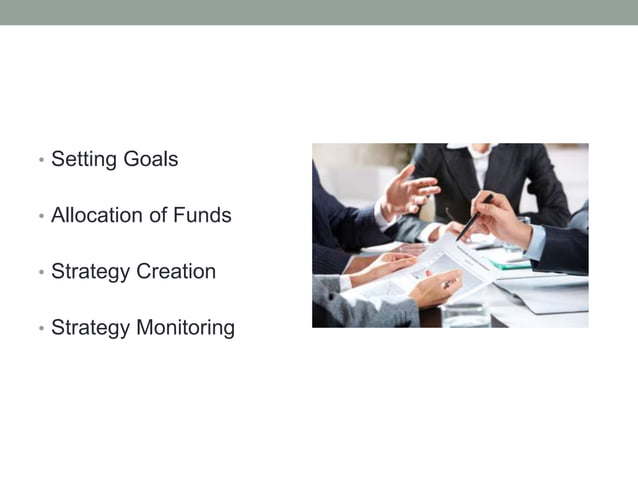 • Setting Goals

• Allocation of Funds

• Strategy Creation

• Strategy Monitoring